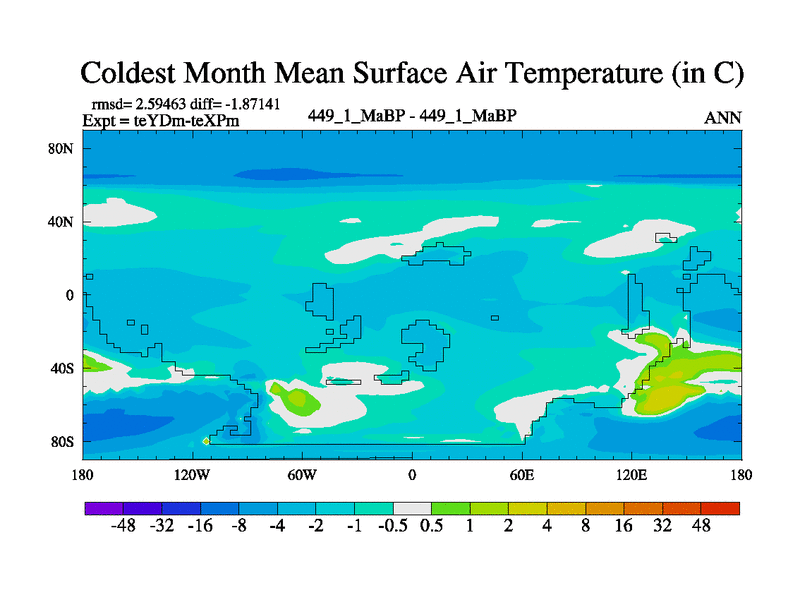 Coldest Month Mean Surface Air Temperature (in C)

rmsd= 2.59463 diff= -1.87141
Expt = teYDm-teXPm

449_1_MaBP - 449_1_MaBP

ANN

80N
40N
0
40S
80S

180 120W 60W 0 60E 120E 180

-48 -32 -16 -8 -4 -2 -1 -0.5 0.5 1 2 4 8 16 32 48